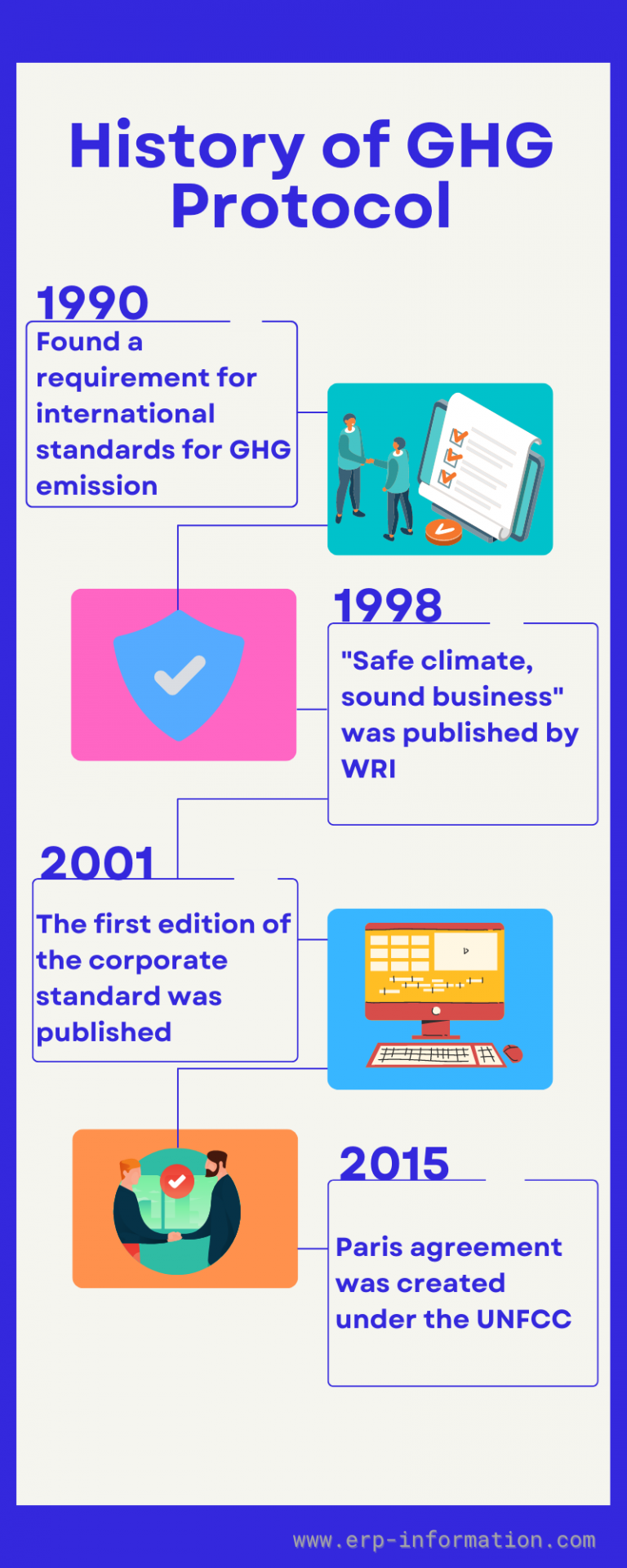 History of GHG Protocol

1990

Found a requirement for international standards for GHG emission

1998

"Safe climate, sound business" was published by WRI

2001

The first edition of the corporate standard was published

2015

Paris agreement was created under the UNFCC

www.erp-information.com